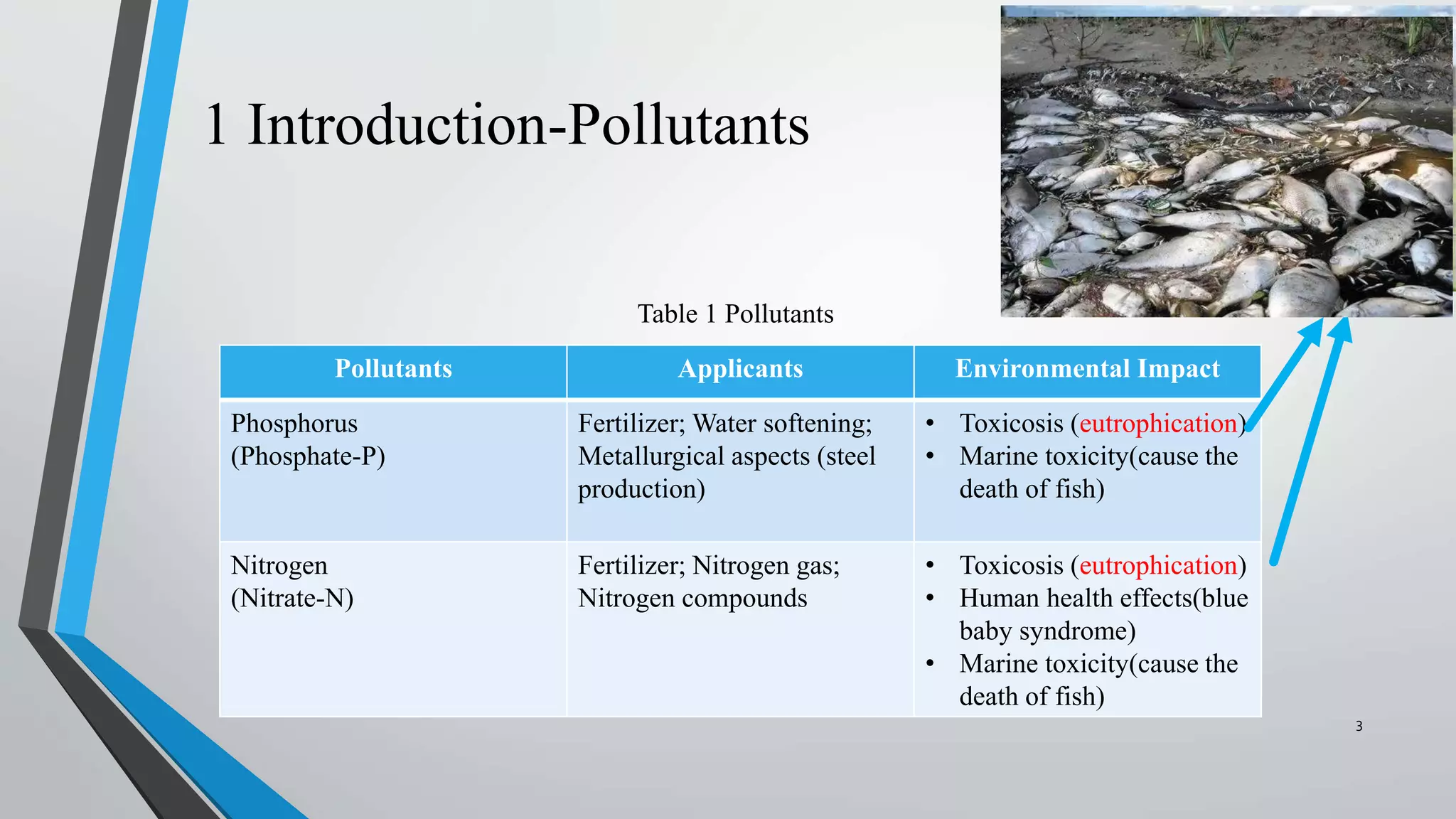 1 Introduction-Pollutants

Table 1 Pollutants

| Pollutants | Applicants | Environmental Impact |
|---|---|---|
| Phosphorus (Phosphate-P) | Fertilizer; Water softening; Metallurgical aspects (steel production) | • Toxicosis (eutrophication) • Marine toxicity(cause the death of fish) |
| Nitrogen (Nitrate-N) | Fertilizer; Nitrogen gas; Nitrogen compounds | • Toxicosis (eutrophication) • Human health effects(blue baby syndrome) • Marine toxicity(cause the death of fish) |

3